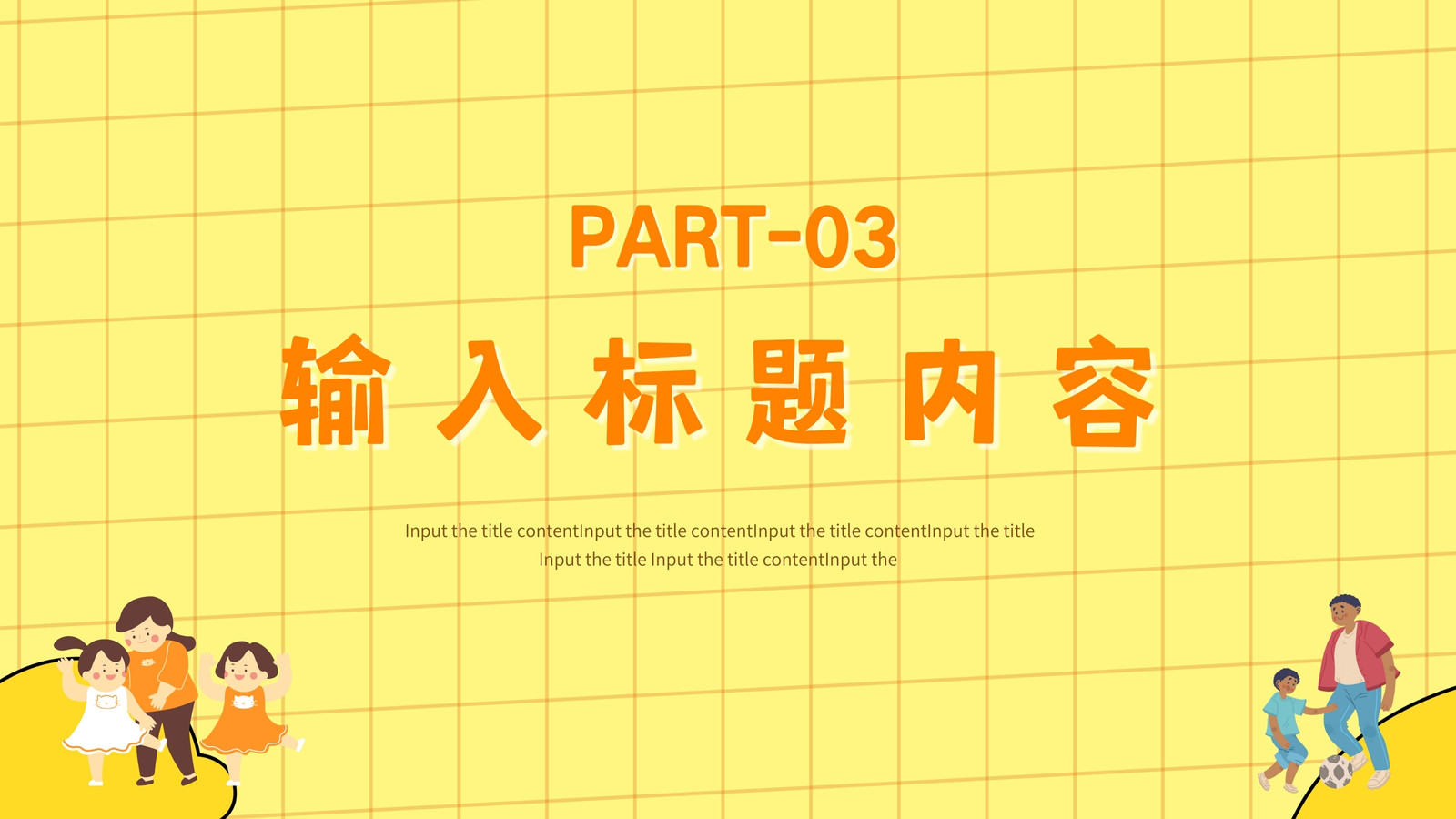 PART-03

输入标题内容

Input the title contentInput the title contentInput the title contentInput the title Input the title Input the title contentInput the